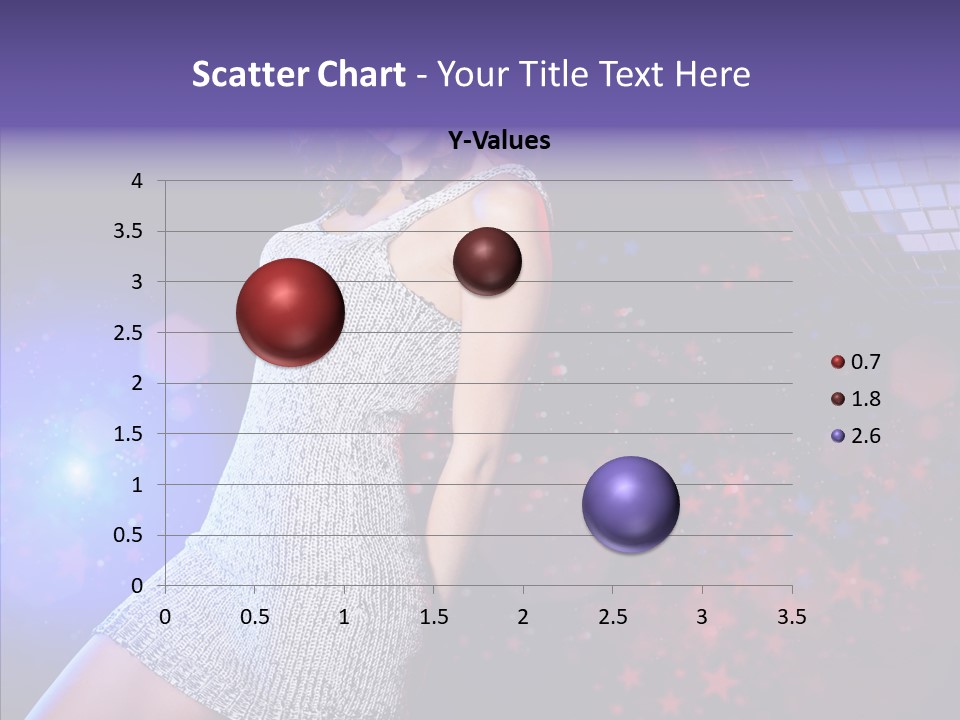 Scatter Chart - Your Title Text Here

Y-Values

4
3.5
3
2.5
2
1.5
1
0.5
0

0 0.5 1 1.5 2 2.5 3 3.5

0.7
1.8
2.6